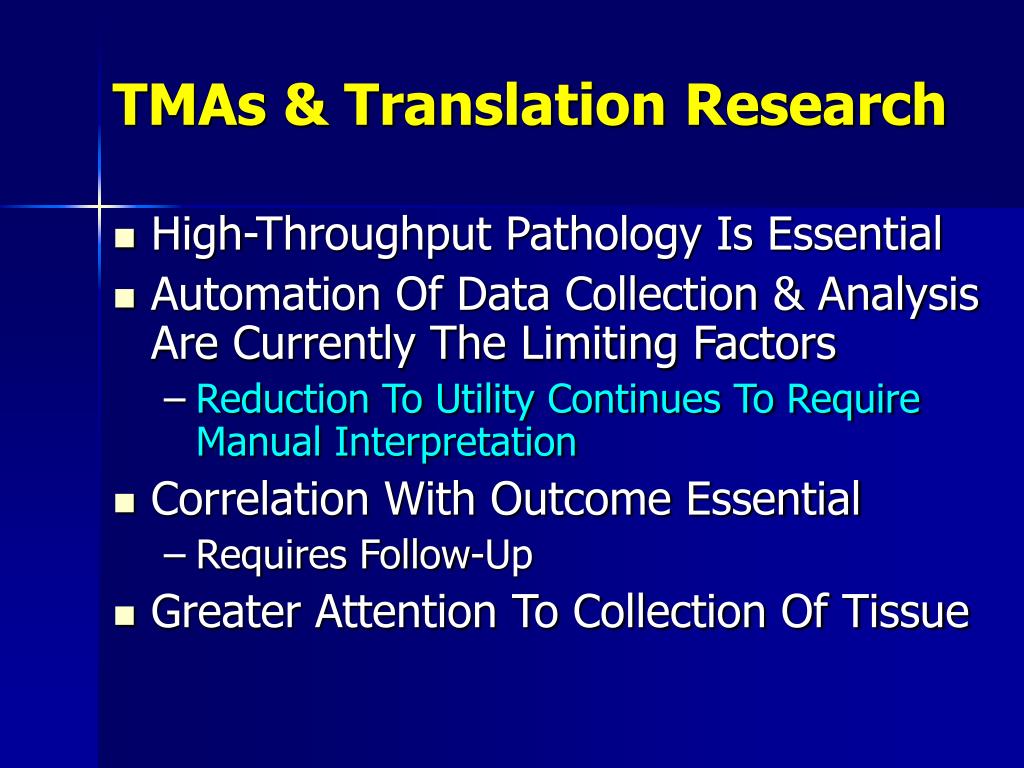 TMAs & Translation Research

- High-Throughput Pathology Is Essential
- Automation Of Data Collection & Analysis Are Currently The Limiting Factors
  – Reduction To Utility Continues To Require Manual Interpretation
- Correlation With Outcome Essential
  – Requires Follow-Up
- Greater Attention To Collection Of Tissue